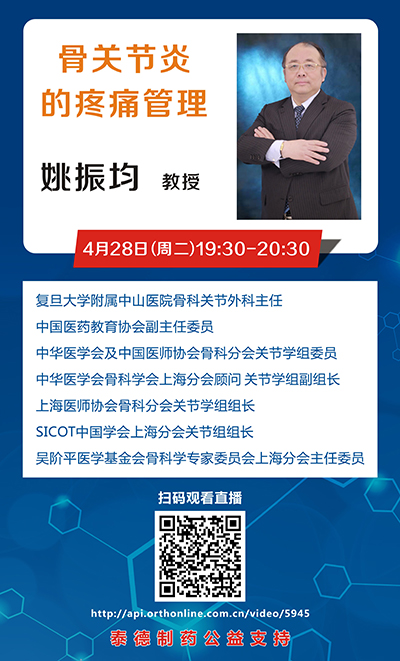 骨关节炎
的疼痛管理

姚振均 教授

4月28日(周二)19:30-20:30

复旦大学附属中山医院骨科关节外科主任
中国医药教育协会副主任委员
中华医学会及中国医师协会骨科分会关节学组委员
中华医学会骨科学会上海分会顾问 关节学组副组长
上海医师协会骨科分会关节学组组长
SICOT中国学会上海分会关节组组长
吴阶平医学基金会骨科学专家委员会上海分会主任委员

扫码观看直播

http://api.orthonline.com.cn/video/5945

泰德制药公益支持